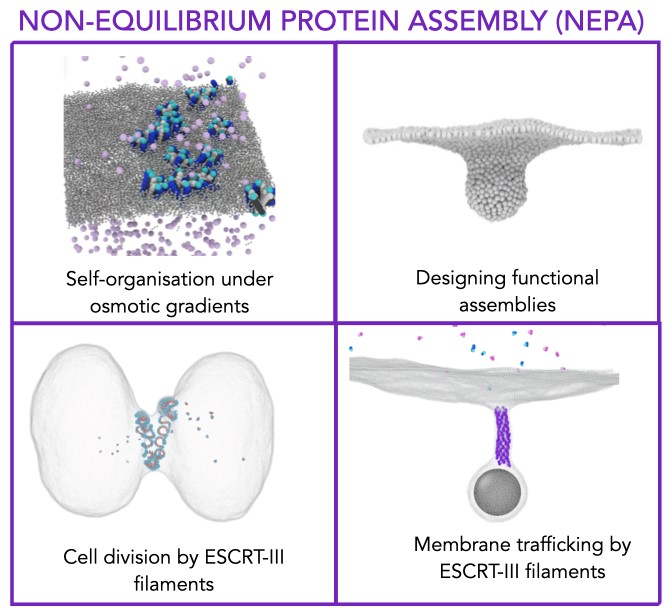 NON-EQUILIBRIUM PROTEIN ASSEMBLY (NEPA)

Self-organisation under osmotic gradients

Designing functional assemblies

Cell division by ESCRT-III filaments

Membrane trafficking by ESCRT-III filaments